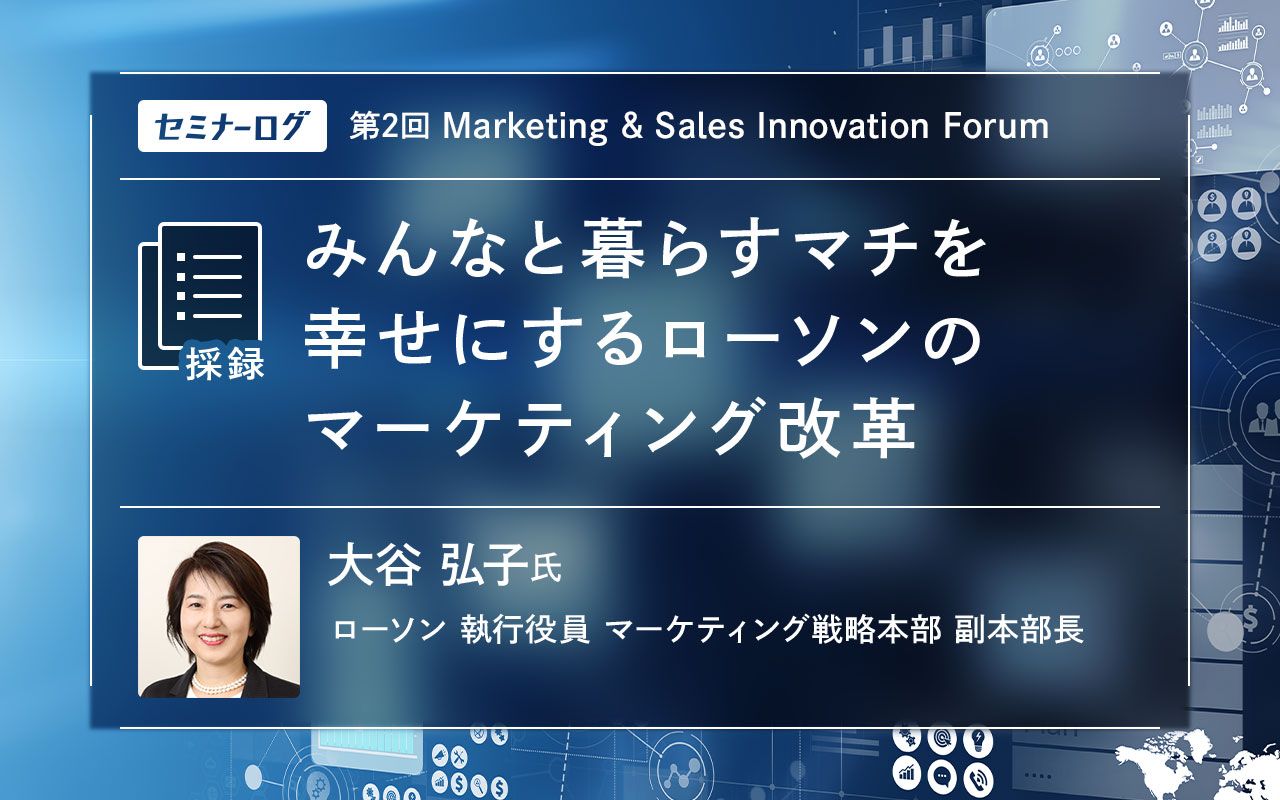 セミナーログ 第2回 Marketing & Sales Innovation Forum

採録

みんなと暮らすマチを幸せにするローソンのマーケティング改革

大谷 弘子氏

ローソン 執行役員 マーケティング戦略本部 副本部長